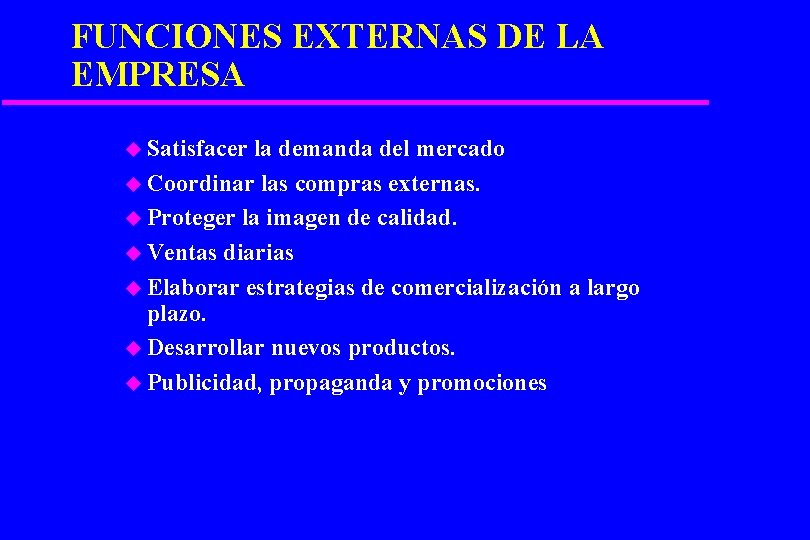 FUNCIONES EXTERNAS DE LA EMPRESA

- Satisfacer la demanda del mercado
- Coordinar las compras externas.
- Proteger la imagen de calidad.
- Ventas diarias
- Elaborar estrategias de comercialización a largo plazo.
- Desarrollar nuevos productos.
- Publicidad, propaganda y promociones